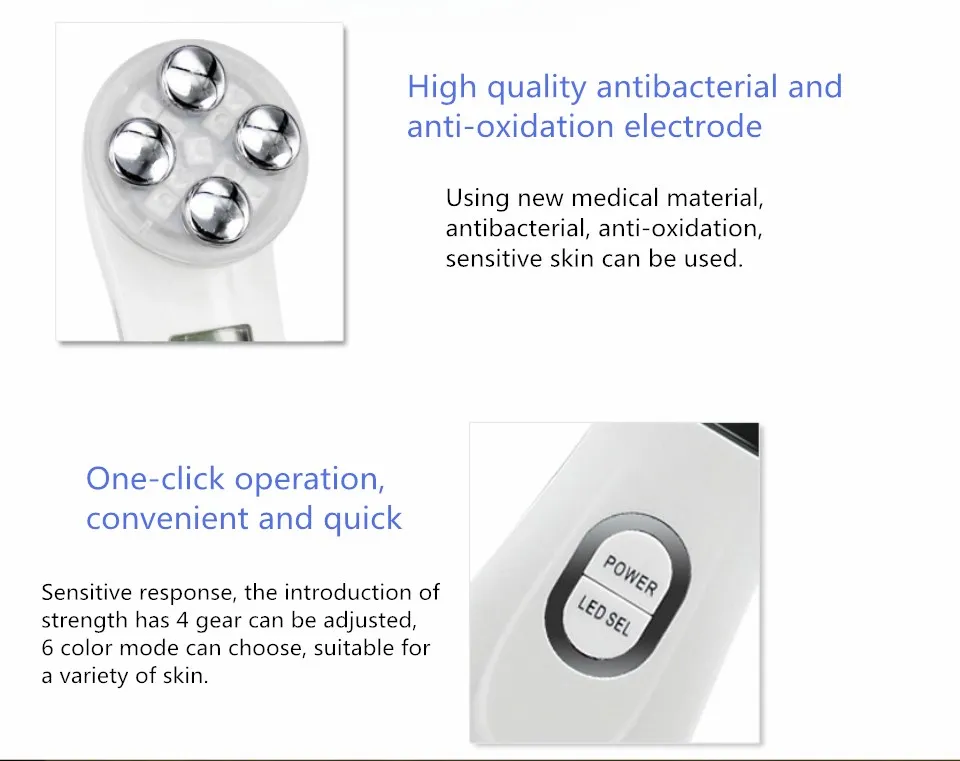 High quality antibacterial and anti-oxidation electrode

Using new medical material, antibacterial, anti-oxidation, sensitive skin can be used.

One-click operation, convenient and quick

Sensitive response, the introduction of strength has 4 gear can be adjusted, 6 color mode can choose, suitable for a variety of skin.

POWER

LED SEL